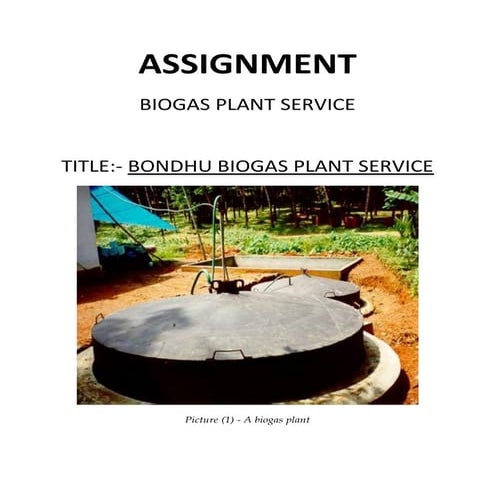 ASSIGNMENT

BIOGAS PLANT SERVICE

TITLE:- BONDHU BIOGAS PLANT SERVICE

Picture (1) - A biogas plant